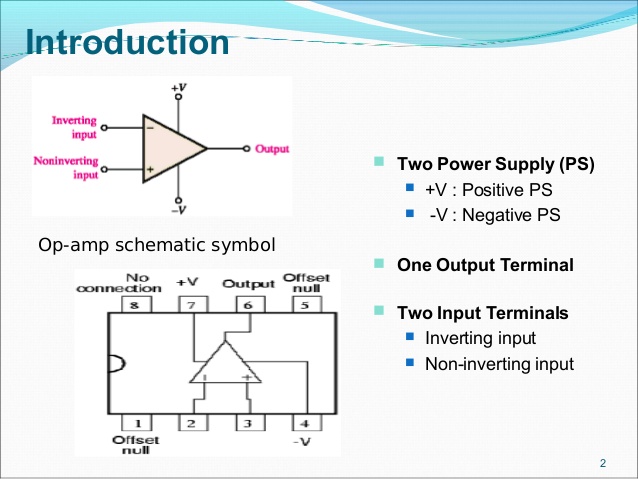 Introduction

+V
Inverting input
−
Noninverting input
+
Output
−V

Op-amp schematic symbol

No connection
+V
Output
Offset null
8
7
6
5
−
+
1
2
3
4
Offset null
-V

Two Power Supply (PS)
+V : Positive PS
-V : Negative PS

One Output Terminal

Two Input Terminals
Inverting input
Non-inverting input

2